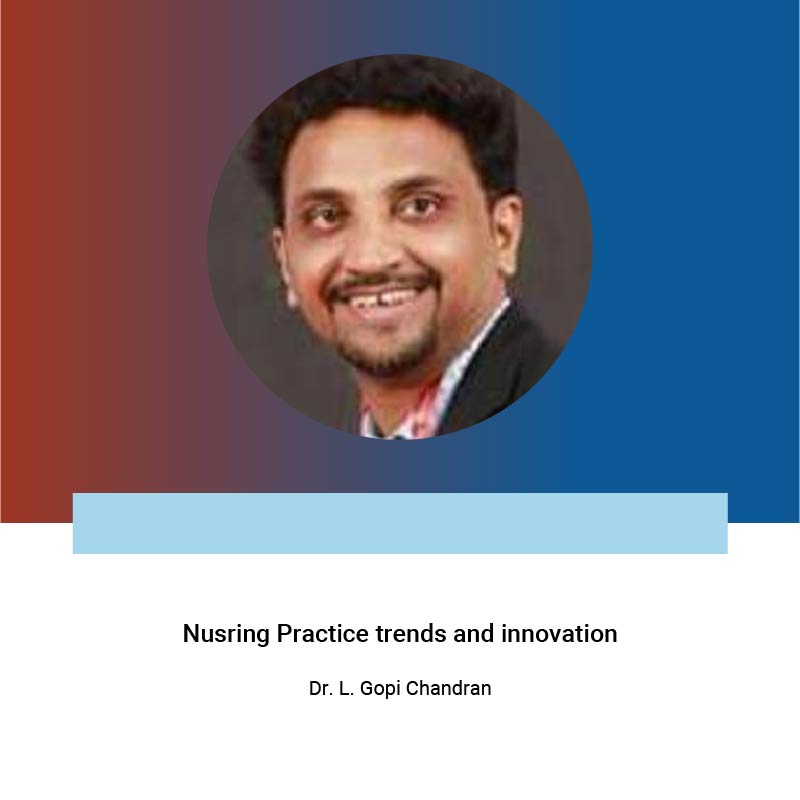 Nusring Practice trends and innovation

Dr. L. Gopi Chandran